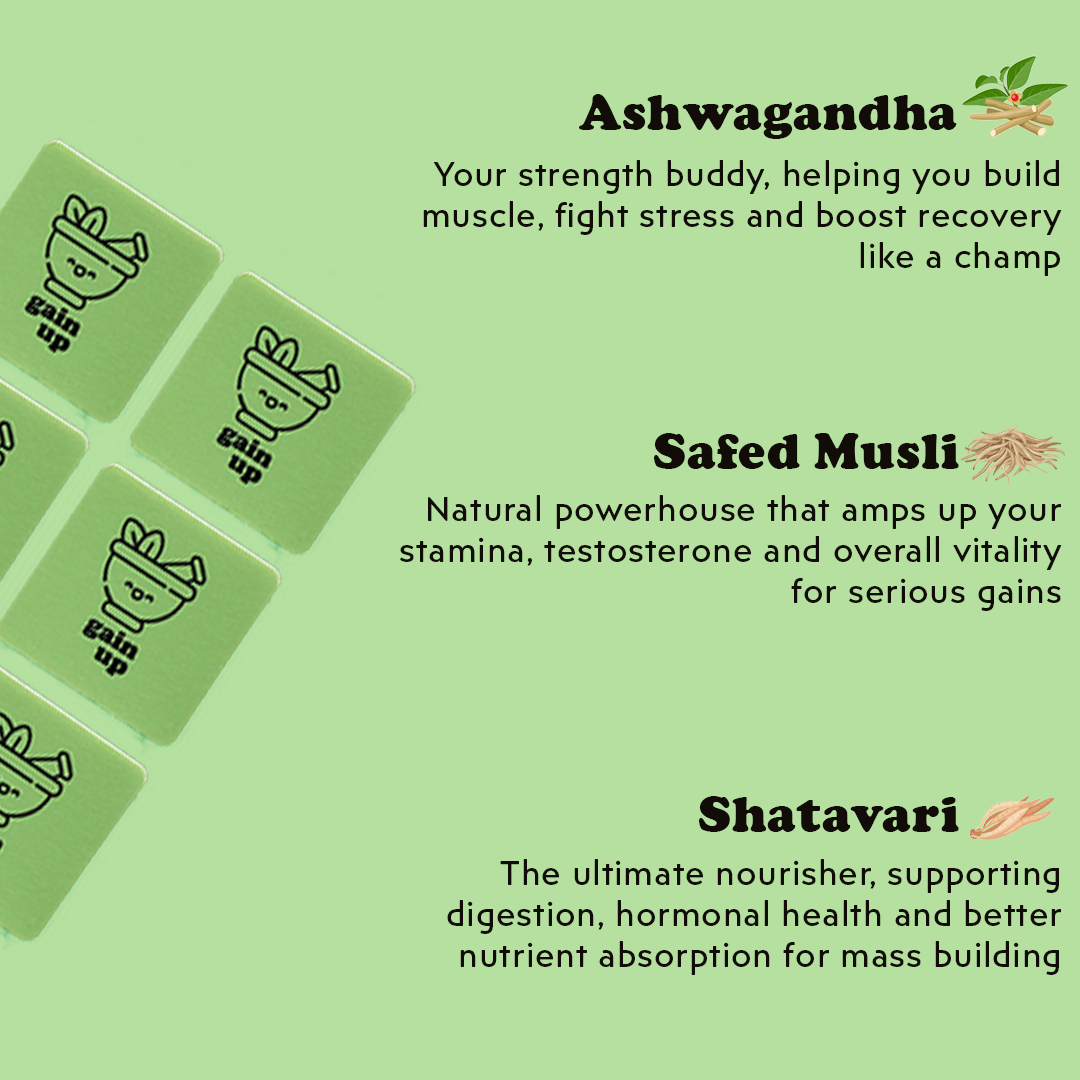 gain up

gain up

gain up

Ashwagandha

Your strength buddy, helping you build muscle, fight stress and boost recovery like a champ

Safed Musli

Natural powerhouse that amps up your stamina, testosterone and overall vitality for serious gains

Shatavari

The ultimate nourisher, supporting digestion, hormonal health and better nutrient absorption for mass building